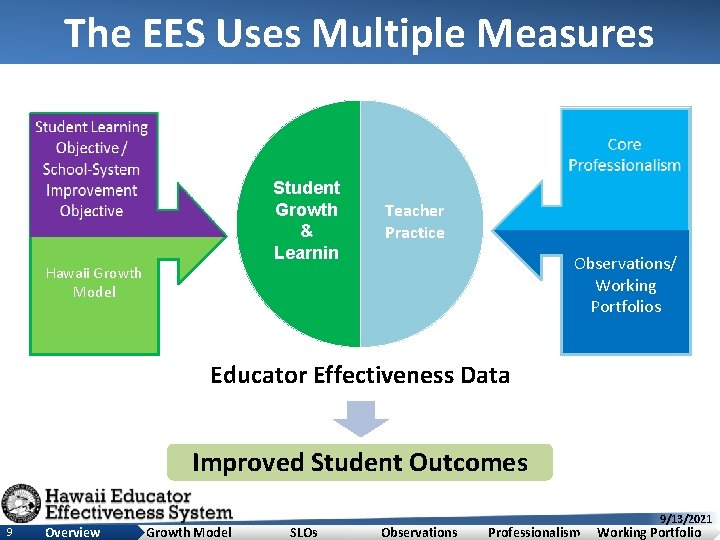 The EES Uses Multiple Measures

Student Learning Objective / School-System Improvement Objective

Hawaii Growth Model

Student Growth & Learnin

Teacher Practice

Core Professionalism

Observations/ Working Portfolios

Educator Effectiveness Data

Improved Student Outcomes

Hawaii Educator Effectiveness System

9/13/2021

9 Overview Growth Model SLOs Observations Professionalism Working Portfolio